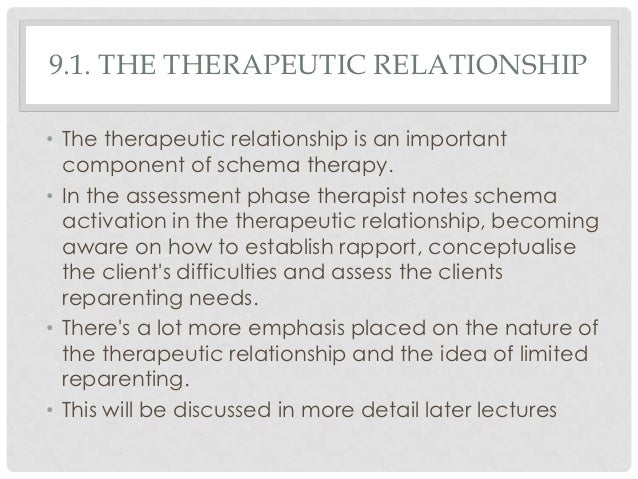 9.1. THE THERAPEUTIC RELATIONSHIP

• The therapeutic relationship is an important component of schema therapy.
• In the assessment phase therapist notes schema activation in the therapeutic relationship, becoming aware on how to establish rapport, conceptualise the client's difficulties and assess the clients reparenting needs.
• There's a lot more emphasis placed on the nature of the therapeutic relationship and the idea of limited reparenting.
• This will be discussed in more detail later lectures